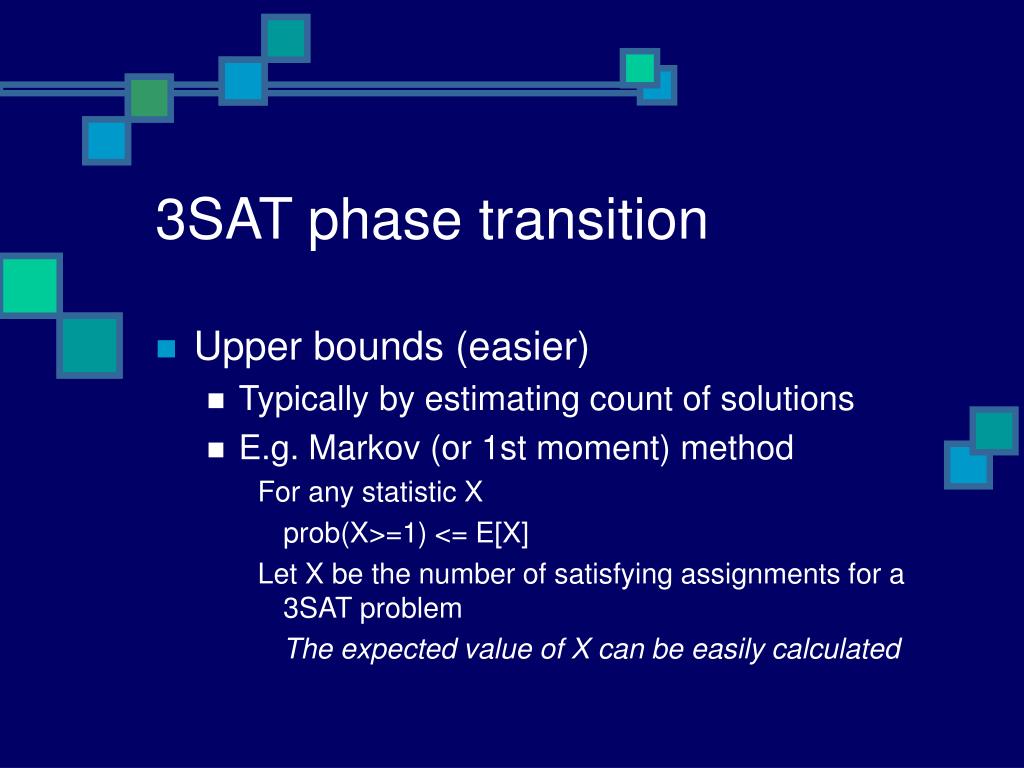 3SAT phase transition

Upper bounds (easier)

Typically by estimating count of solutions

E.g. Markov (or 1st moment) method

For any statistic X

prob(X>=1) <= E[X]

Let X be the number of satisfying assignments for a 3SAT problem

The expected value of X can be easily calculated